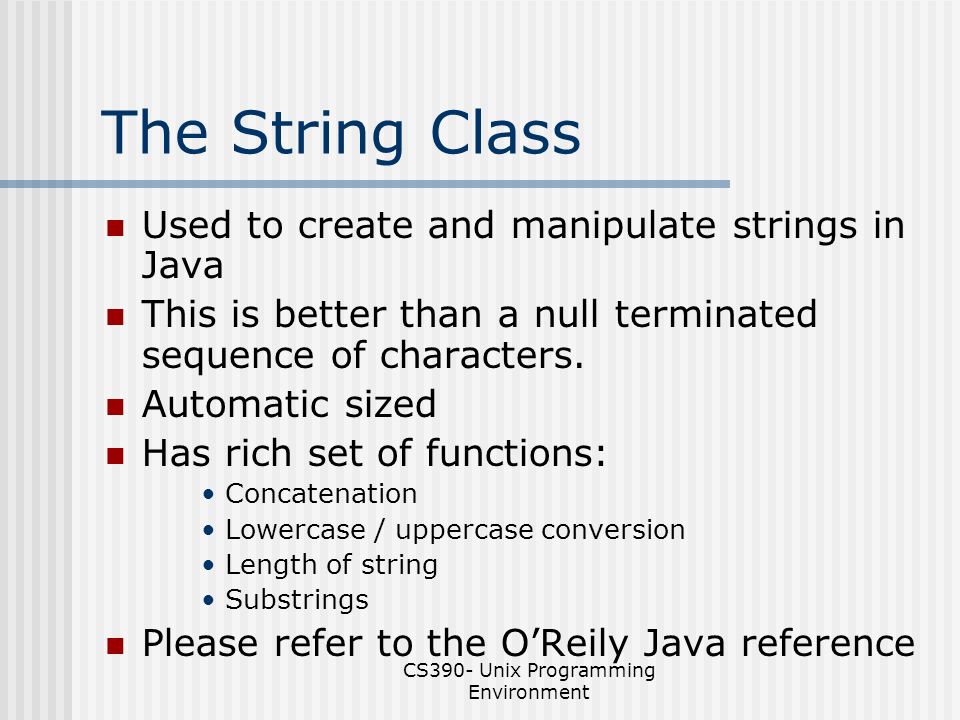 The String Class

- Used to create and manipulate strings in Java
- This is better than a null terminated sequence of characters.
- Automatic sized
- Has rich set of functions:
  - Concatenation
  - Lowercase / uppercase conversion
  - Length of string
  - Substrings
- Please refer to the O’Reily Java reference

CS390- Unix Programming Environment